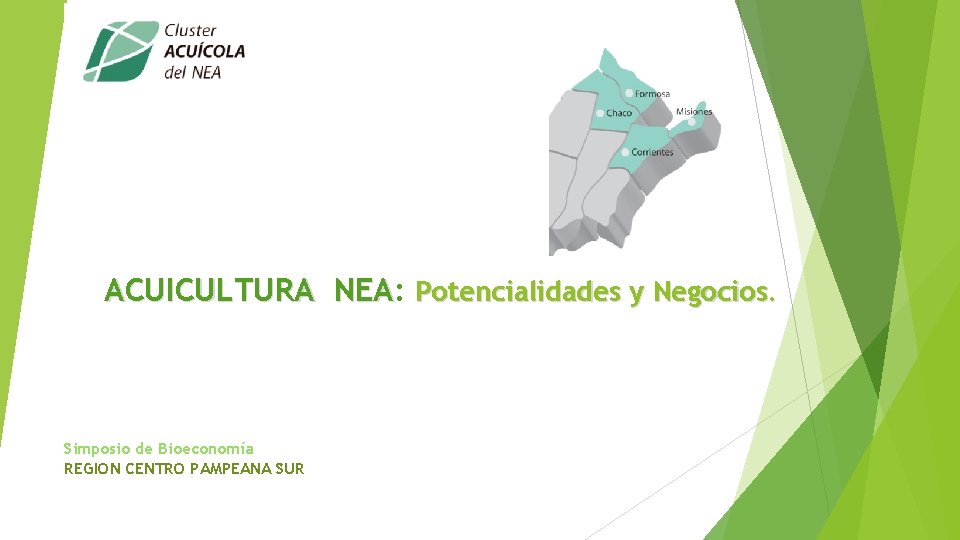 Cluster
ACUÍCOLA
del NEA

Formosa
Chaco
Misiones
Corrientes

ACUICULTURA NEA: Potencialidades y Negocios.

Simposio de Bioeconomía
REGION CENTRO PAMPEANA SUR